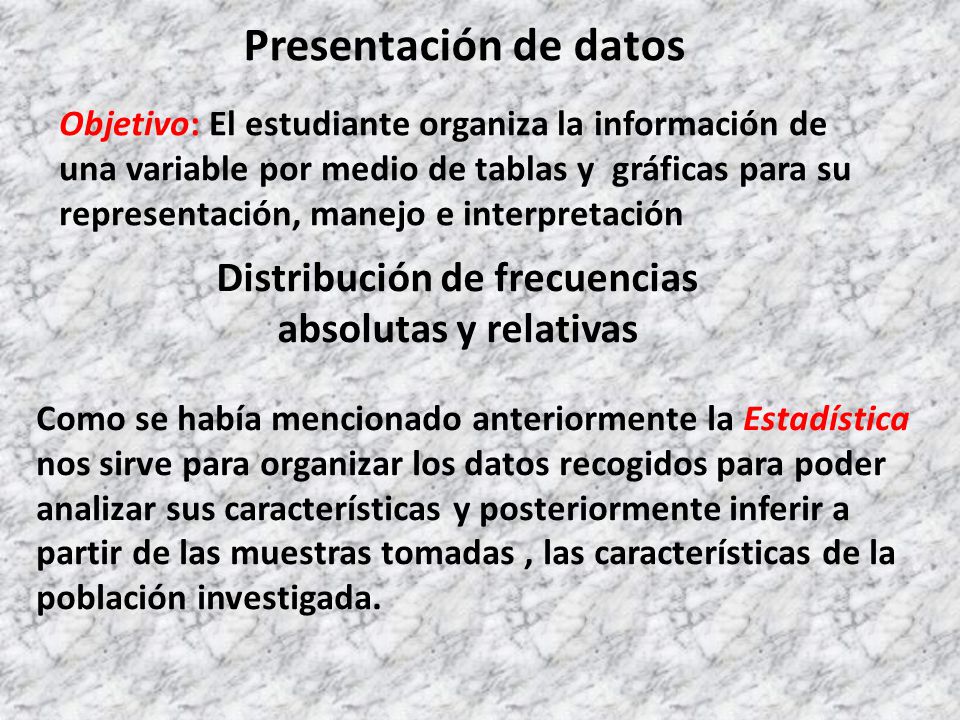 Presentación de datos

Objetivo: El estudiante organiza la información de una variable por medio de tablas y gráficas para su representación, manejo e interpretación

Distribución de frecuencias absolutas y relativas

Como se había mencionado anteriormente la Estadística nos sirve para organizar los datos recogidos para poder analizar sus características y posteriormente inferir a partir de las muestras tomadas , las características de la población investigada.